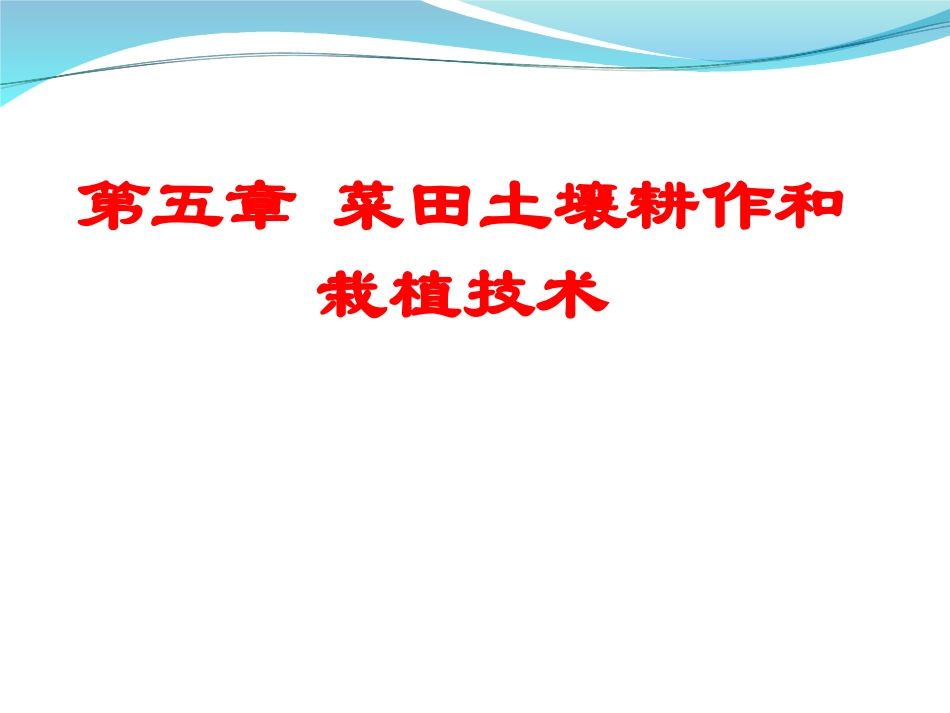 第五章 菜田土壤耕作和栽植技术